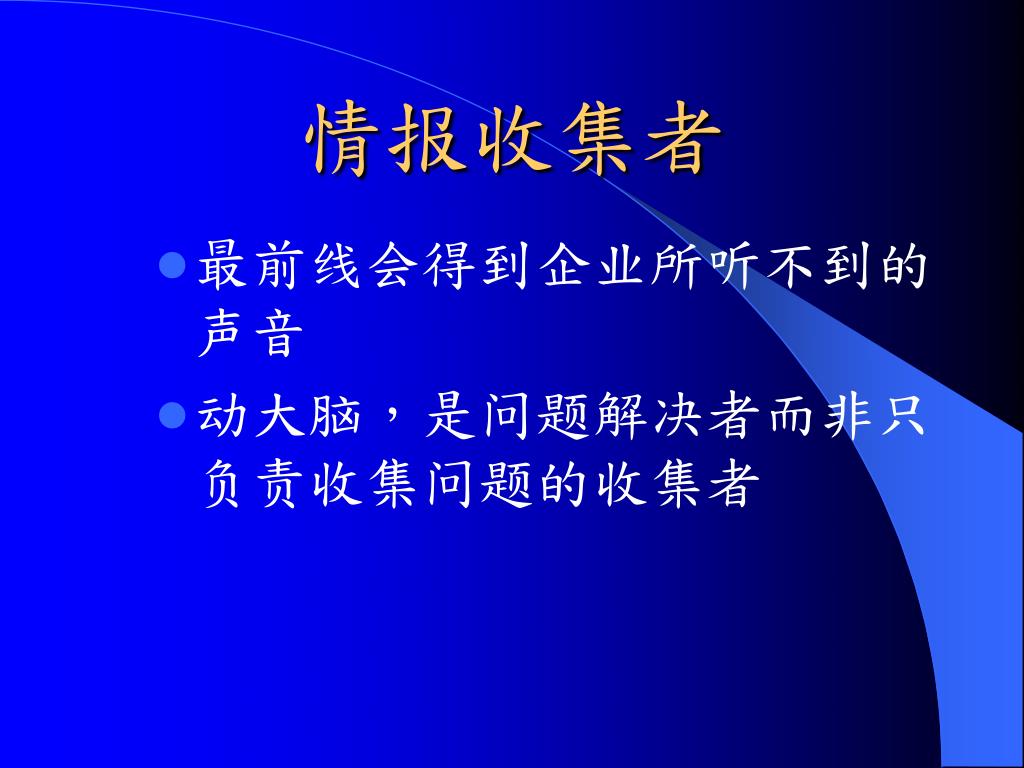 情报收集者

最前线会得到企业所听不到的声音

动大脑，是问题解决者而非只负责收集问题的收集者